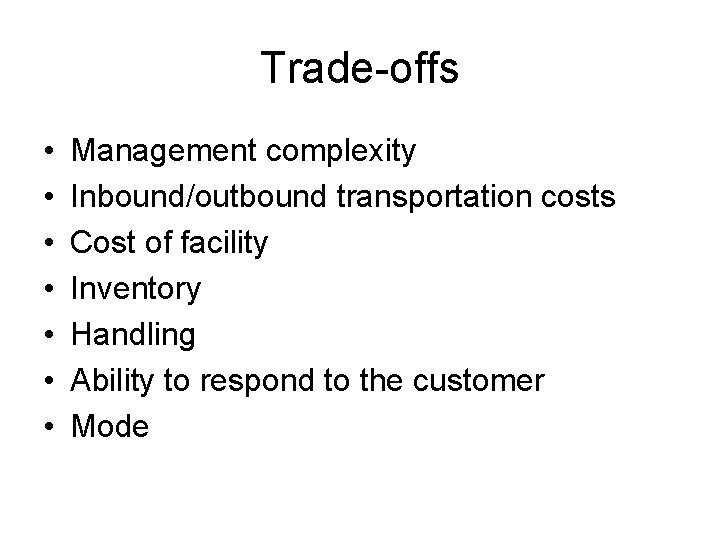 Trade-offs

• Management complexity
• Inbound/outbound transportation costs
• Cost of facility
• Inventory
• Handling
• Ability to respond to the customer
• Mode